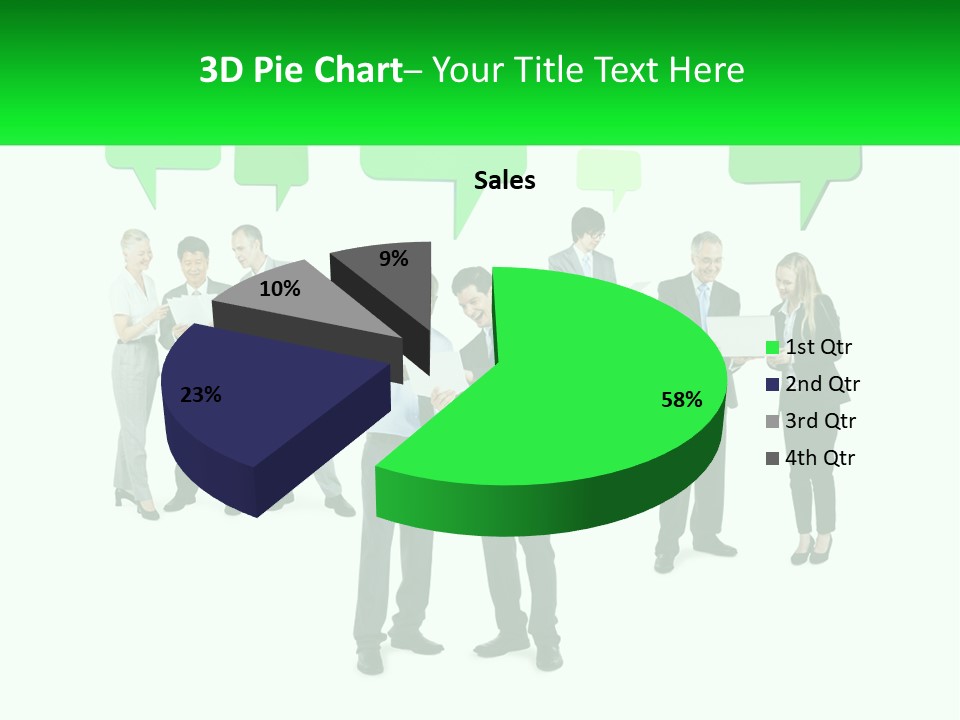 3D Pie Chart– Your Title Text Here

Sales

9%
10%
23%
58%

1st Qtr
2nd Qtr
3rd Qtr
4th Qtr